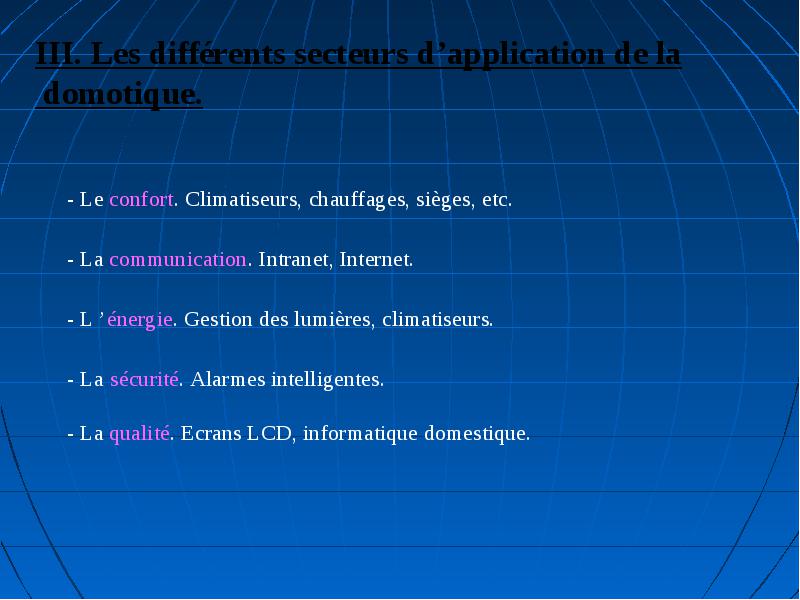 III. Les différents secteurs d’application de la domotique.

- Le confort. Climatiseurs, chauffages, sièges, etc.

- La communication. Intranet, Internet.

- L ’énergie. Gestion des lumières, climatiseurs.

- La sécurité. Alarmes intelligentes.

- La qualité. Ecrans LCD, informatique domestique.